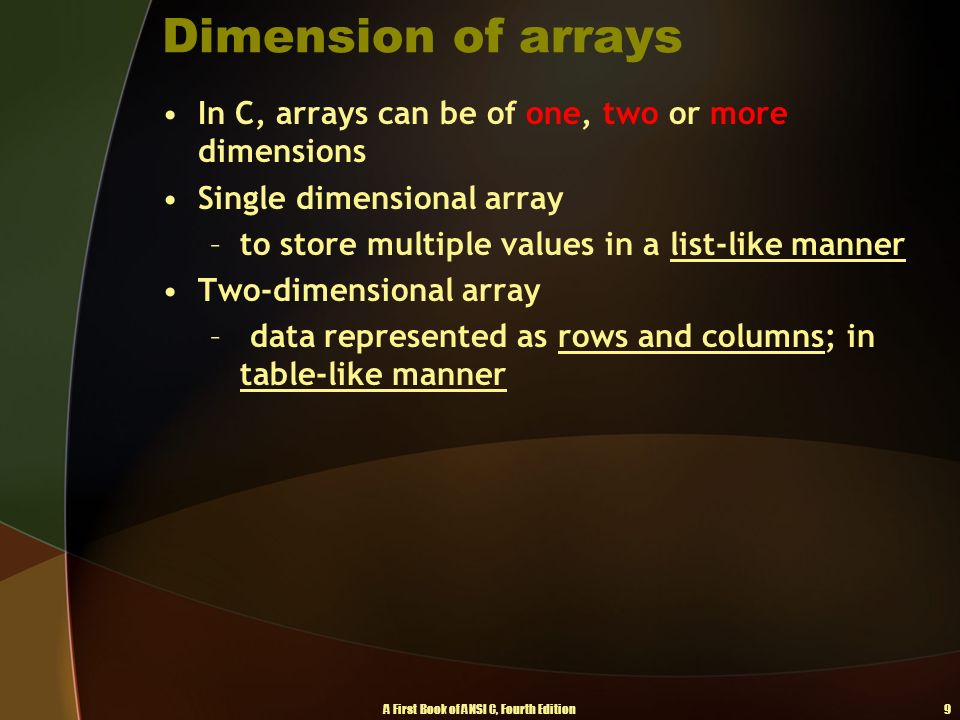 Dimension of arrays

• In C, arrays can be of one, two or more dimensions

• Single dimensional array
  – to store multiple values in a list-like manner

• Two-dimensional array
  – data represented as rows and columns; in table-like manner

A First Book of ANSI C, Fourth Edition

9